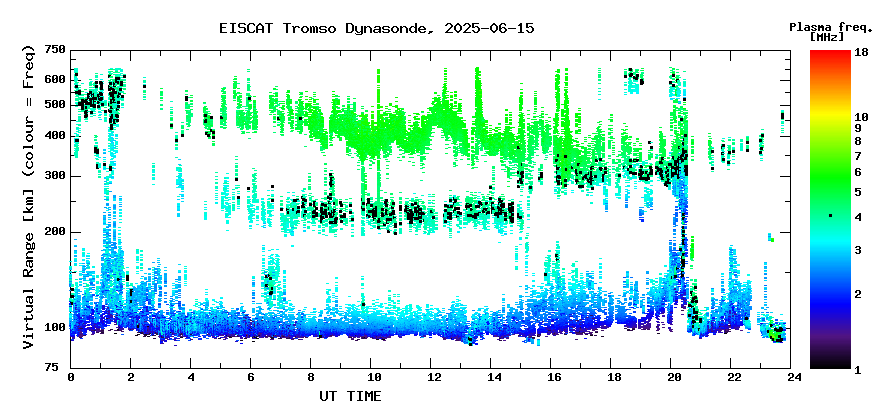 EISCAT Tromso Dynasonde, 2025-06-15

Plasma freq. [MHz]

Virtual Range [km] (colour = Freq)

750
600
500
400
300
200
100
75

0 2 4 6 8 10 12 14 16 18 20 22 24

UT TIME

18
10
9
8
7
6
5
4
3
2
1